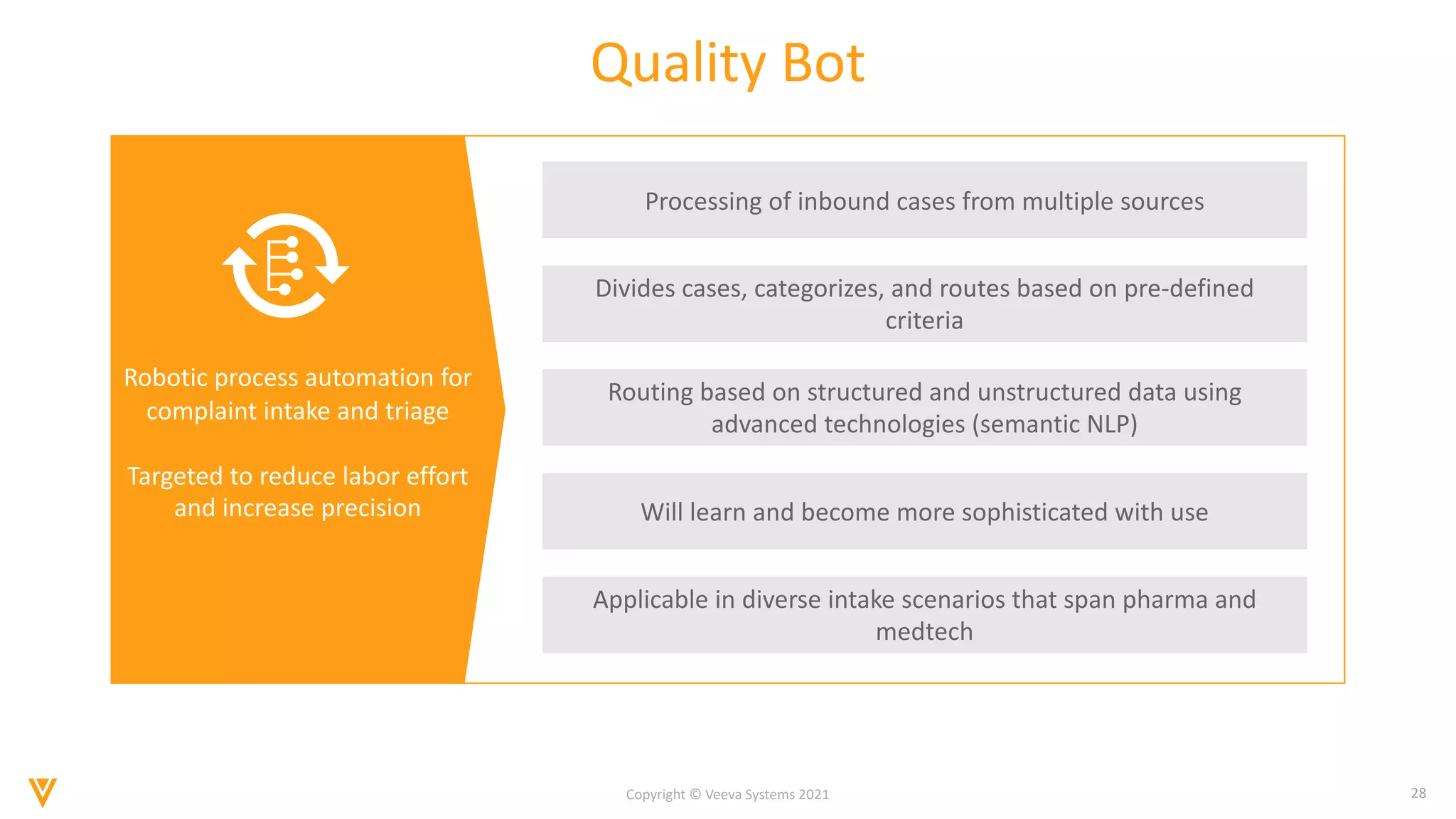 Quality Bot

Robotic process automation for complaint intake and triage

Targeted to reduce labor effort and increase precision

Processing of inbound cases from multiple sources

Divides cases, categorizes, and routes based on pre-defined criteria

Routing based on structured and unstructured data using advanced technologies (semantic NLP)

Will learn and become more sophisticated with use

Applicable in diverse intake scenarios that span pharma and medtech

Copyright © Veeva Systems 2021

28